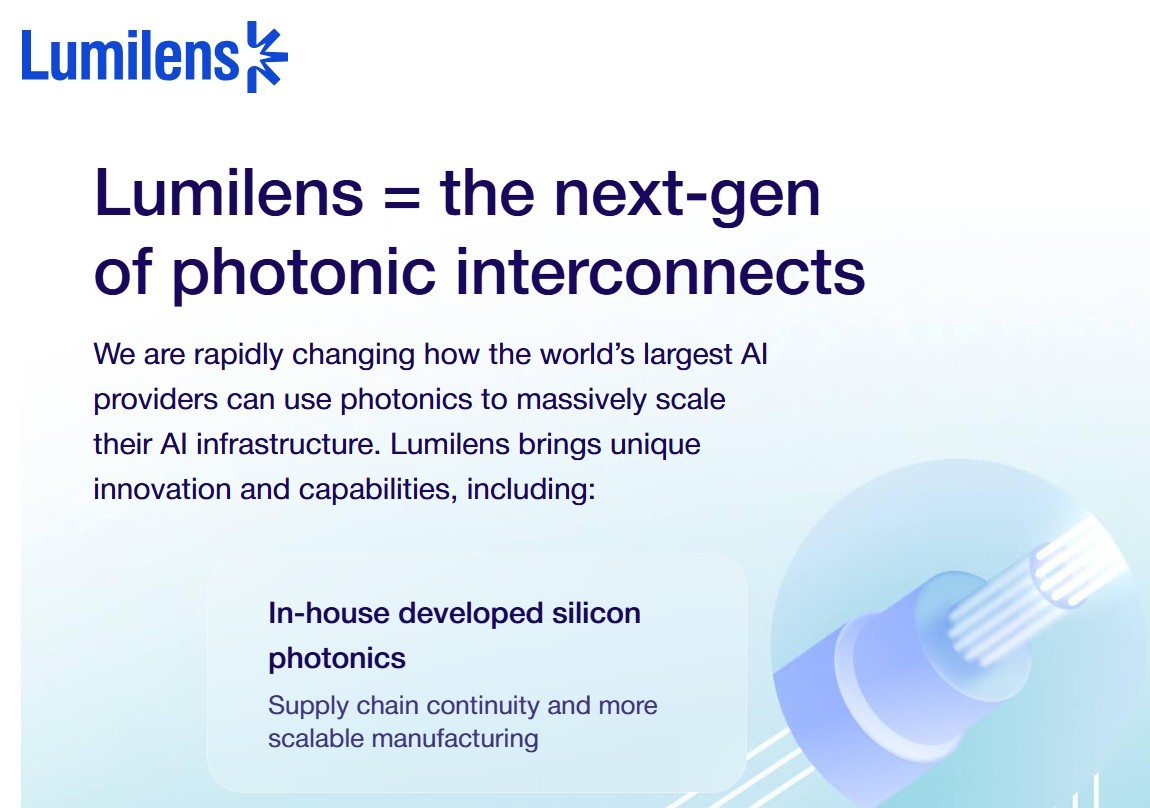 Lumilens

Lumilens = the next-gen of photonic interconnects

We are rapidly changing how the world's largest AI providers can use photonics to massively scale their AI infrastructure. Lumilens brings unique innovation and capabilities, including:

In-house developed silicon photonics

Supply chain continuity and more scalable manufacturing